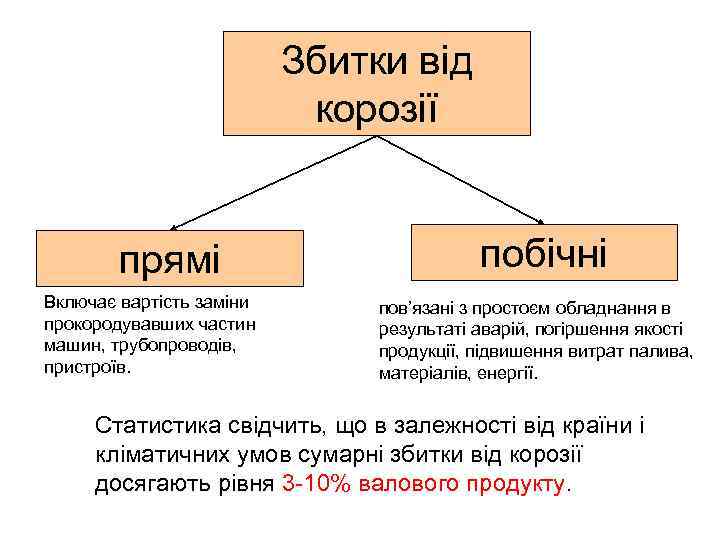 Збитки від корозії

прямі

побічні

Включає вартість заміни прокородувавших частин машин, трубопроводів, пристроїв.

пов'язані з простоєм обладнання в результаті аварій, погіршення якості продукції, підвишення витрат палива, матеріалів, енергії.

Статистика свідчить, що в залежності від країни і кліматичних умов сумарні збитки від корозії досягають рівня 3-10% валового продукту.